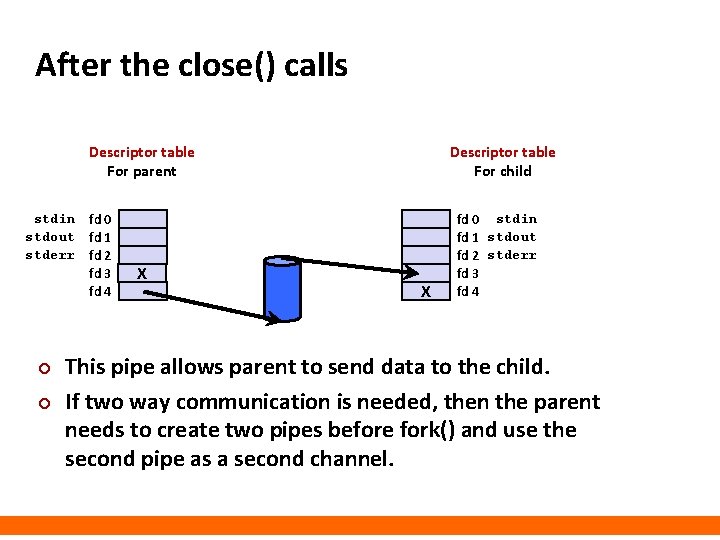 After the close() calls

Descriptor table
For parent

stdin fd 0
stdout fd 1
stderr fd 2
fd 3 X
fd 4

Descriptor table
For child

fd 0 stdin
fd 1 stdout
fd 2 stderr
fd 3
X fd 4

This pipe allows parent to send data to the child.

If two way communication is needed, then the parent needs to create two pipes before fork() and use the second pipe as a second channel.